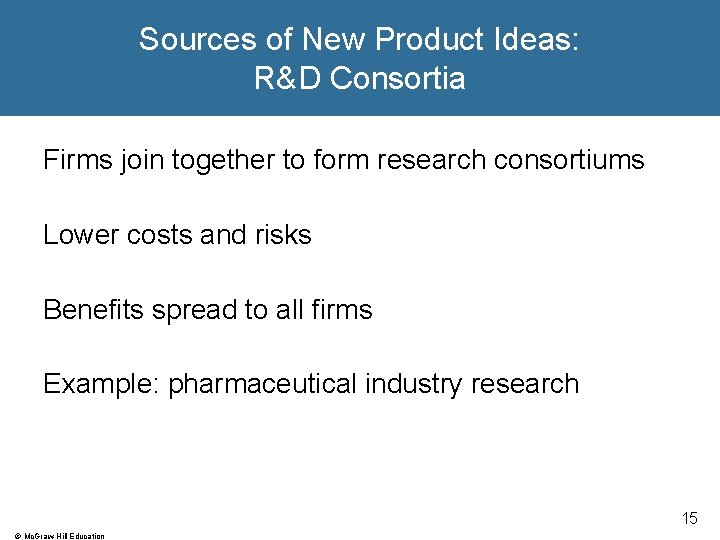 Sources of New Product Ideas:
R&D Consortia

Firms join together to form research consortiums

Lower costs and risks

Benefits spread to all firms

Example: pharmaceutical industry research

15

© McGraw Hill Education